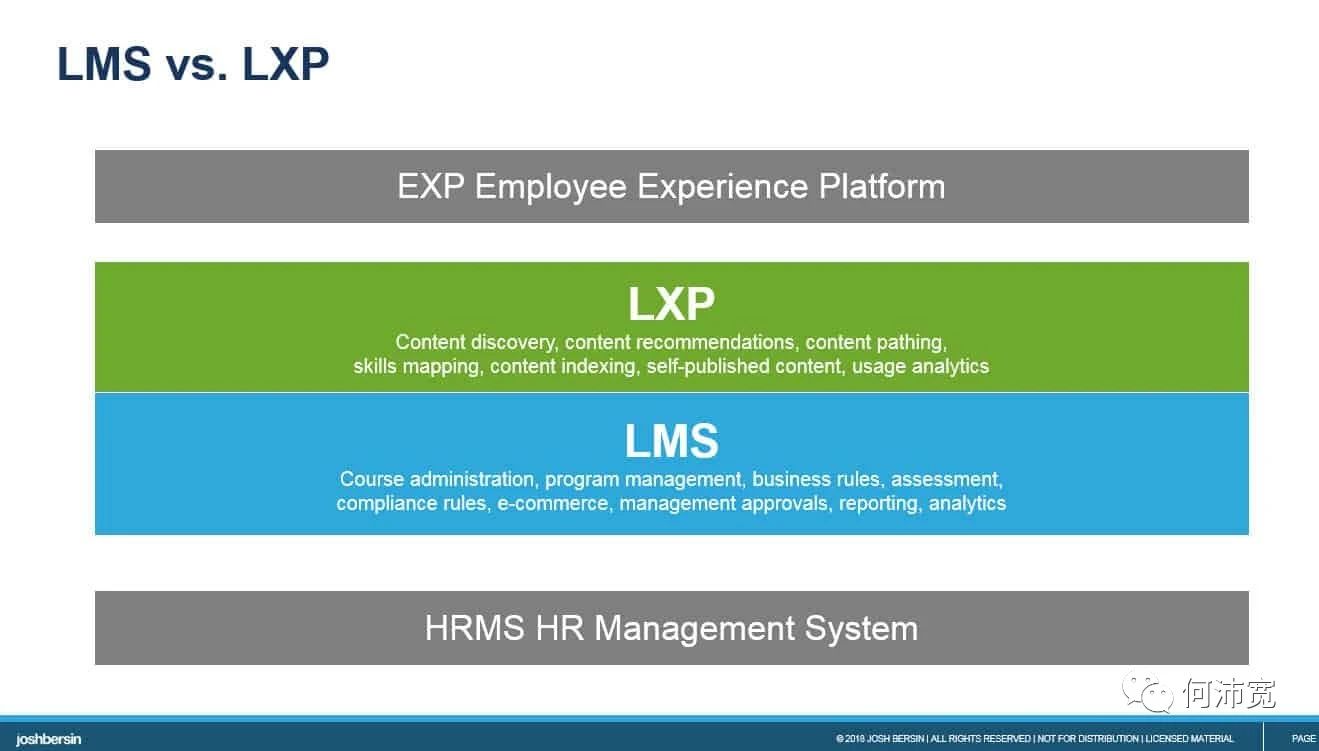 LMS vs. LXP

EXP Employee Experience Platform

LXP
Content discovery, content recommendations, content pathing, skills mapping, content indexing, self-published content, usage analytics

LMS
Course administration, program management, business rules, assessment, compliance rules, e-commerce, management approvals, reporting, analytics

HRMS HR Management System

何沛宽

joshbersin

© 2018 JOSH BERSIN | ALL RIGHTS RESERVED | NOT FOR DISTRIBUTION | LICENSED MATERIAL

PAGE